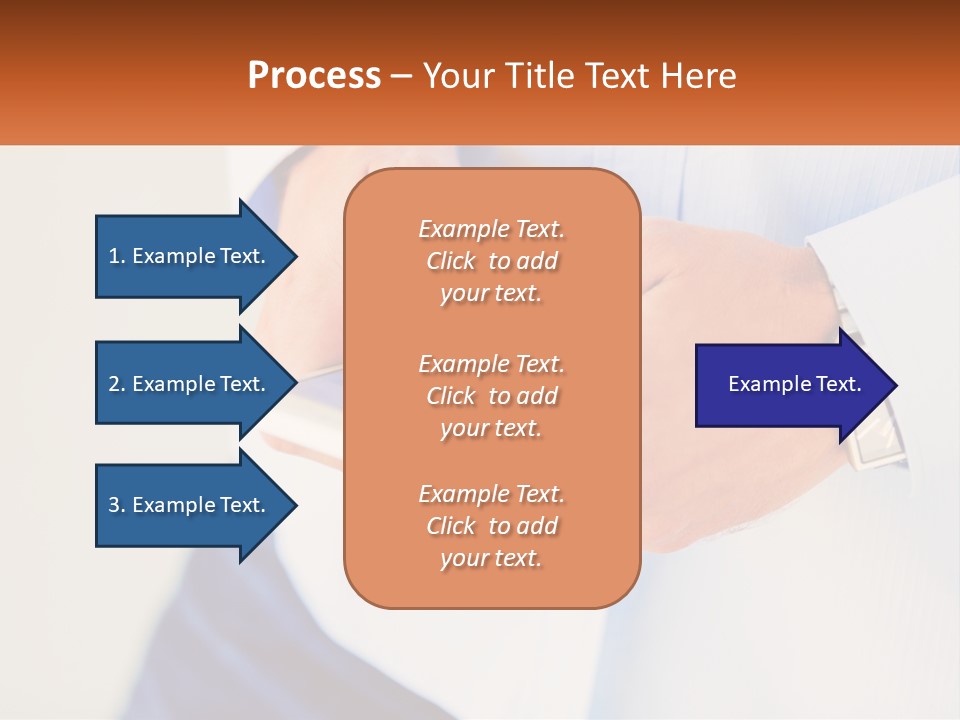 Process – Your Title Text Here

1. Example Text.

2. Example Text.

3. Example Text.

Example Text. Click to add your text.

Example Text. Click to add your text.

Example Text. Click to add your text.

Example Text.